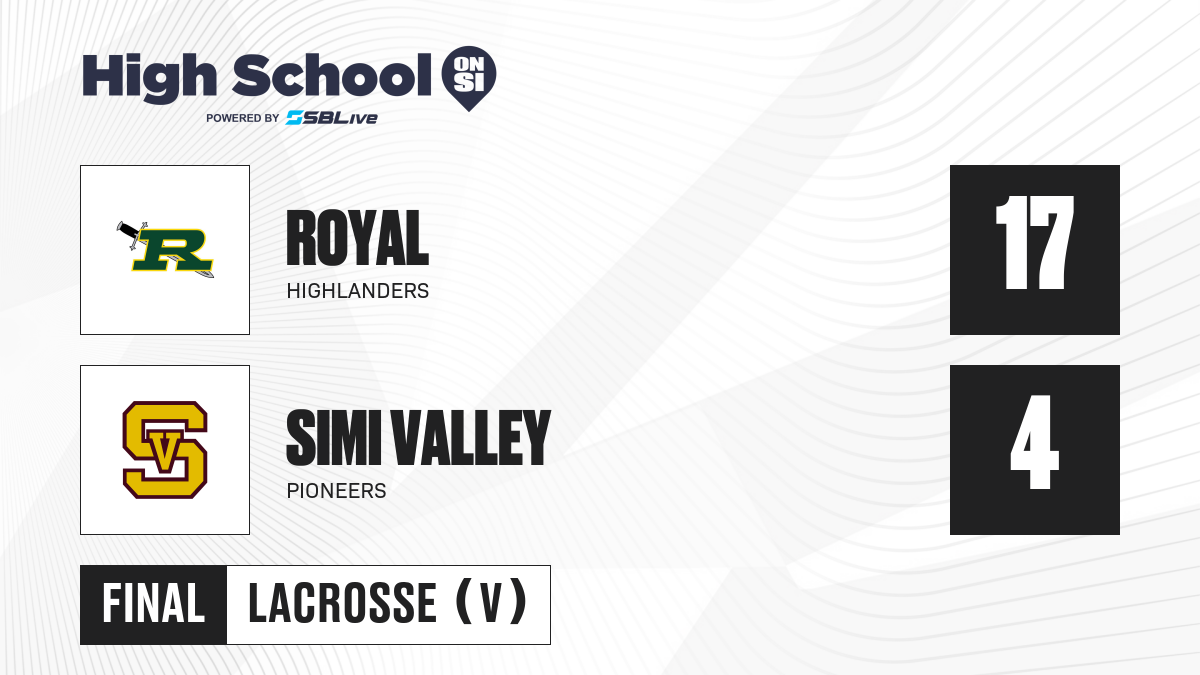 High School ON SI
POWERED BY SBLive

R

ROYAL
HIGHLANDERS

17

SV

SIMI VALLEY
PIONEERS

4

FINAL LACROSSE (V)